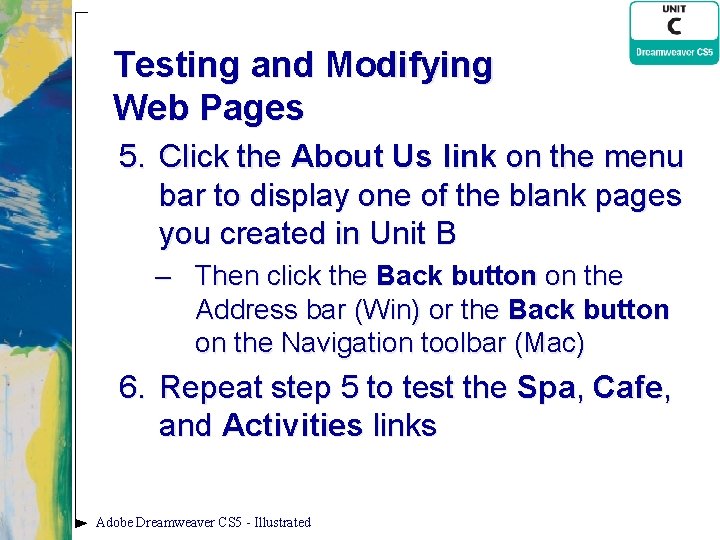 UNIT
C
Dreamweaver CS5

Testing and Modifying Web Pages

5. Click the About Us link on the menu bar to display one of the blank pages you created in Unit B

– Then click the Back button on the Address bar (Win) or the Back button on the Navigation toolbar (Mac)

6. Repeat step 5 to test the Spa, Cafe, and Activities links

Adobe Dreamweaver CS5 - Illustrated